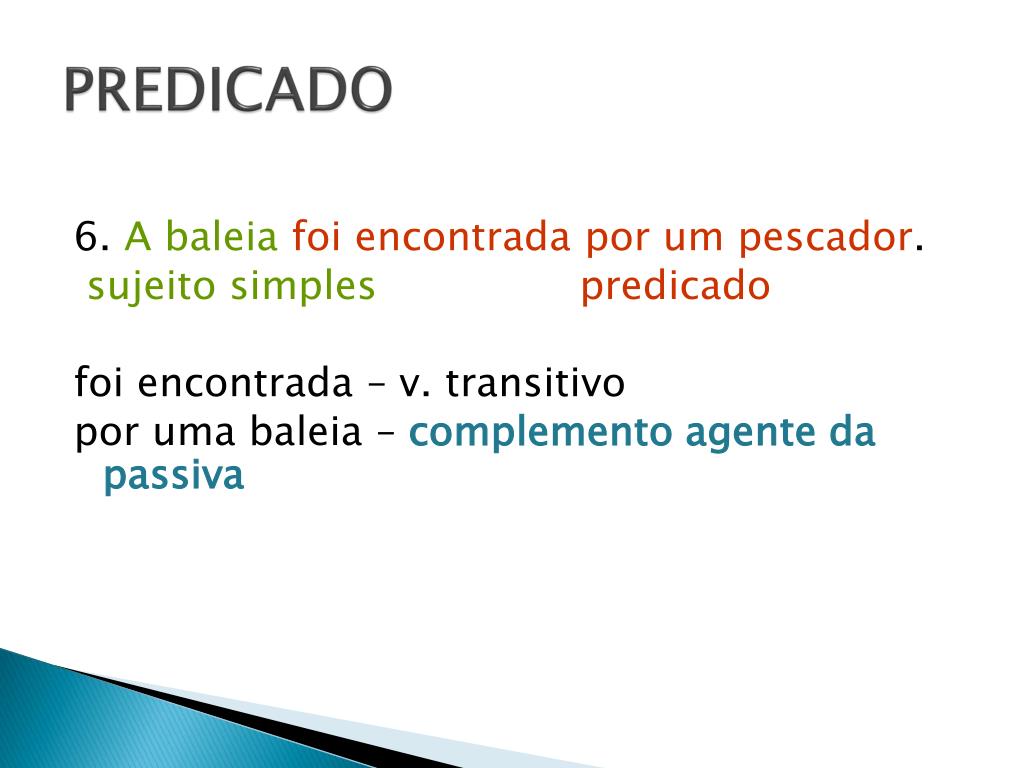 PREDICADO

6. A baleia foi encontrada por um pescador.
sujeito simples predicado

foi encontrada – v. transitivo
por uma baleia – complemento agente da passiva